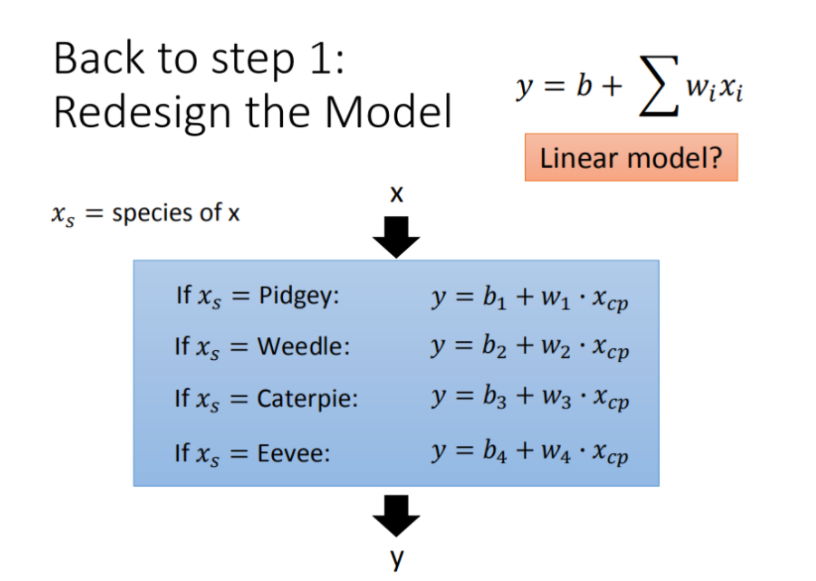 Back to step 1:
Redesign the Model

$y = b + \sum w_i x_i$

Linear model?

$x_s$ = species of x

x

If $x_s$ = Pidgey: $y = b_1 + w_1 \cdot x_{cp}$

If $x_s$ = Weedle: $y = b_2 + w_2 \cdot x_{cp}$

If $x_s$ = Caterpie: $y = b_3 + w_3 \cdot x_{cp}$

If $x_s$ = Eevee: $y = b_4 + w_4 \cdot x_{cp}$

y